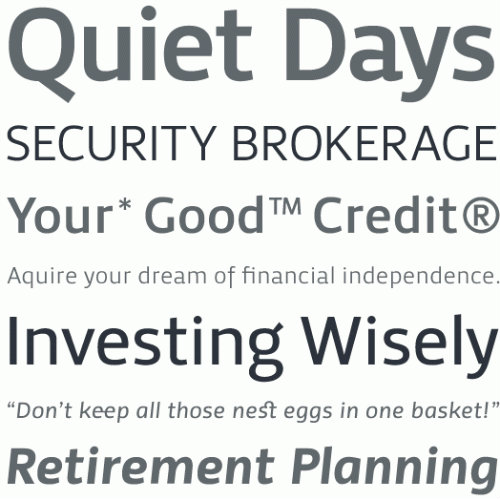 Quiet Days

SECURITY BROKERAGE

Your* Good™ Credit®

Aquire your dream of financial independence.

Investing Wisely

“Don’t keep all those nest eggs in one basket!”

Retirement Planning